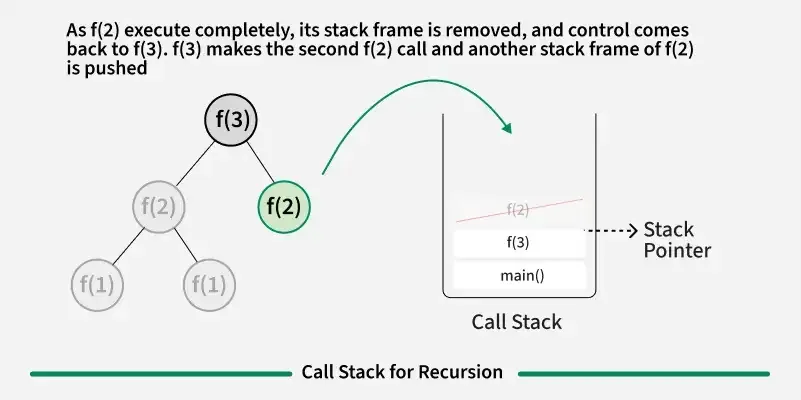 As f(2) execute completely, its stack frame is removed, and control comes back to f(3). f(3) makes the second f(2) call and another stack frame of f(2) is pushed

f(3)

f(2)

f(2)

f(1)

f(1)

f(2)

f(3)

main()

Stack Pointer

Call Stack

Call Stack for Recursion